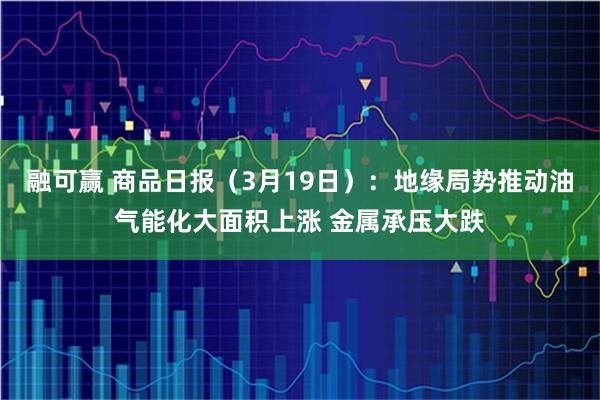 融可赢 商品日报（3月19日）：地缘局势推动油气能化大面积上涨 金属承压大跌